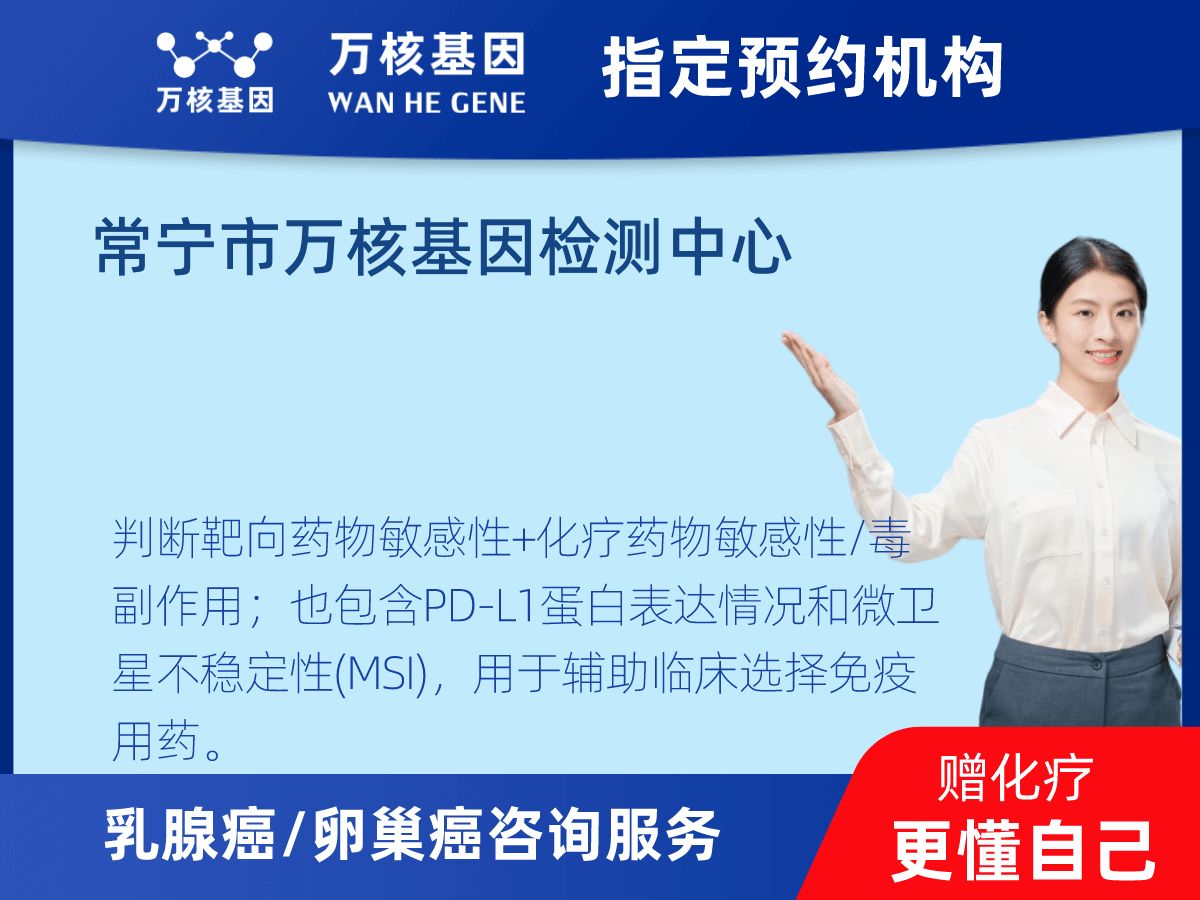 万核基因

万核基因
WAN HE GENE

指定预约机构

常宁市万核基因检测中心

判断靶向药物敏感性+化疗药物敏感性/毒副作用；也包含PD-L1蛋白表达情况和微卫星不稳定性(MSI)，用于辅助临床选择免疫用药。

乳腺癌/卵巢癌咨询服务

赠化疗
更懂自己